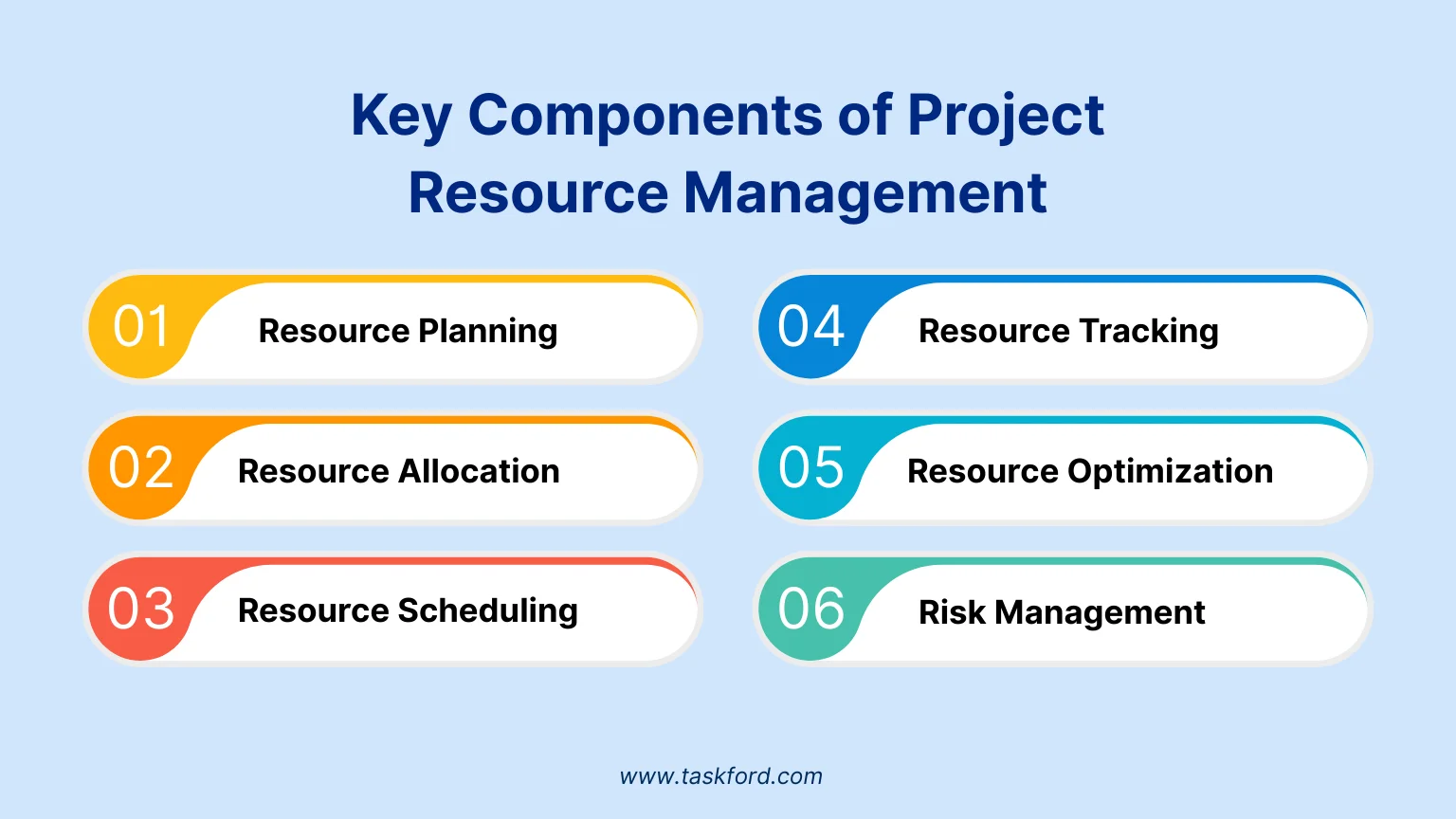 Key Components of Project Resource Management

01 Resource Planning

02 Resource Allocation

03 Resource Scheduling

04 Resource Tracking

05 Resource Optimization

06 Risk Management

www.taskford.com